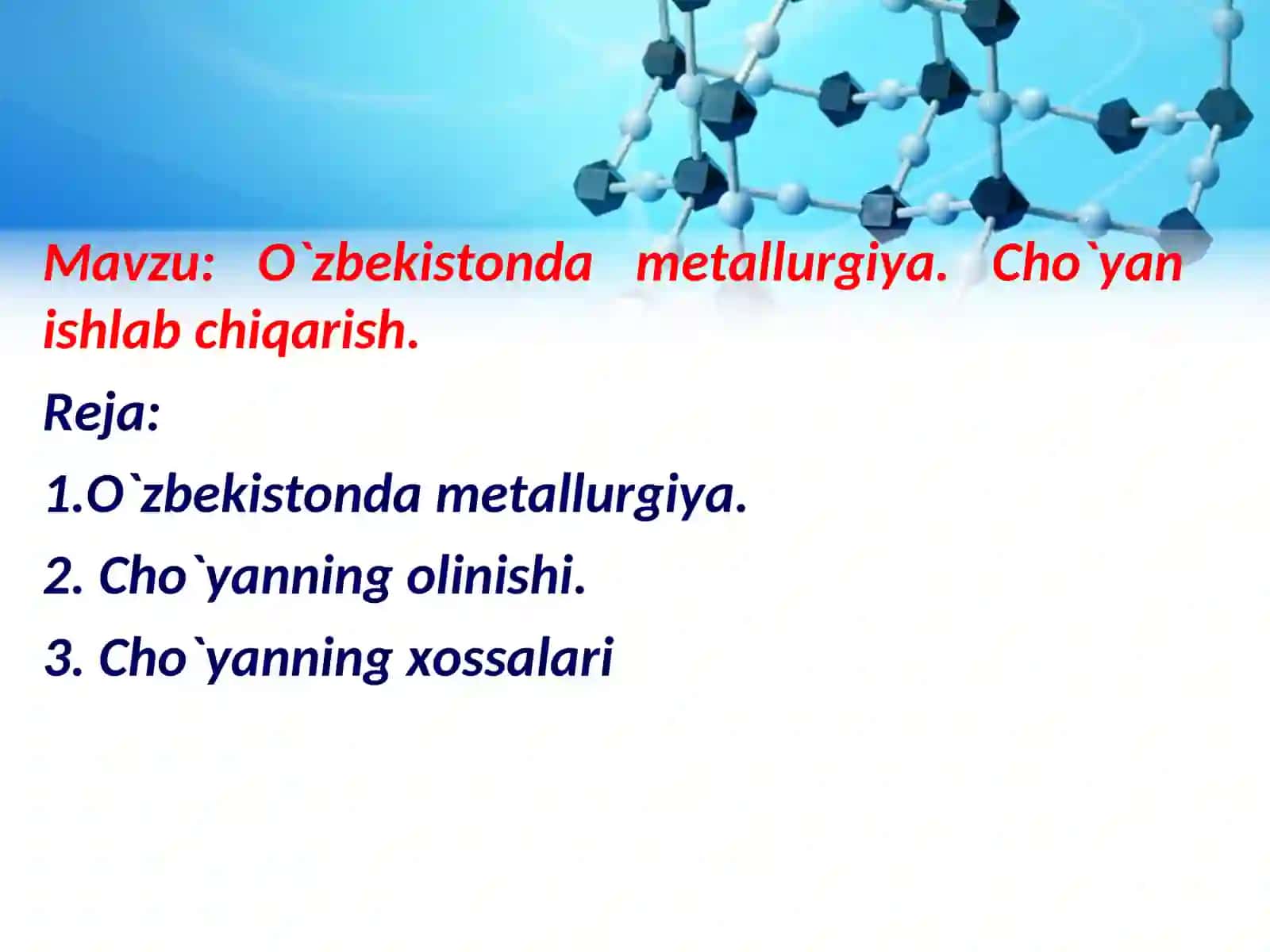 Mavzu: O`zbekistonda metallurgiya. Cho`yan ishlab chiqarish.

Reja:

1.O`zbekistonda metallurgiya.

2. Cho`yanning olinishi.

3. Cho`yanning xossalari